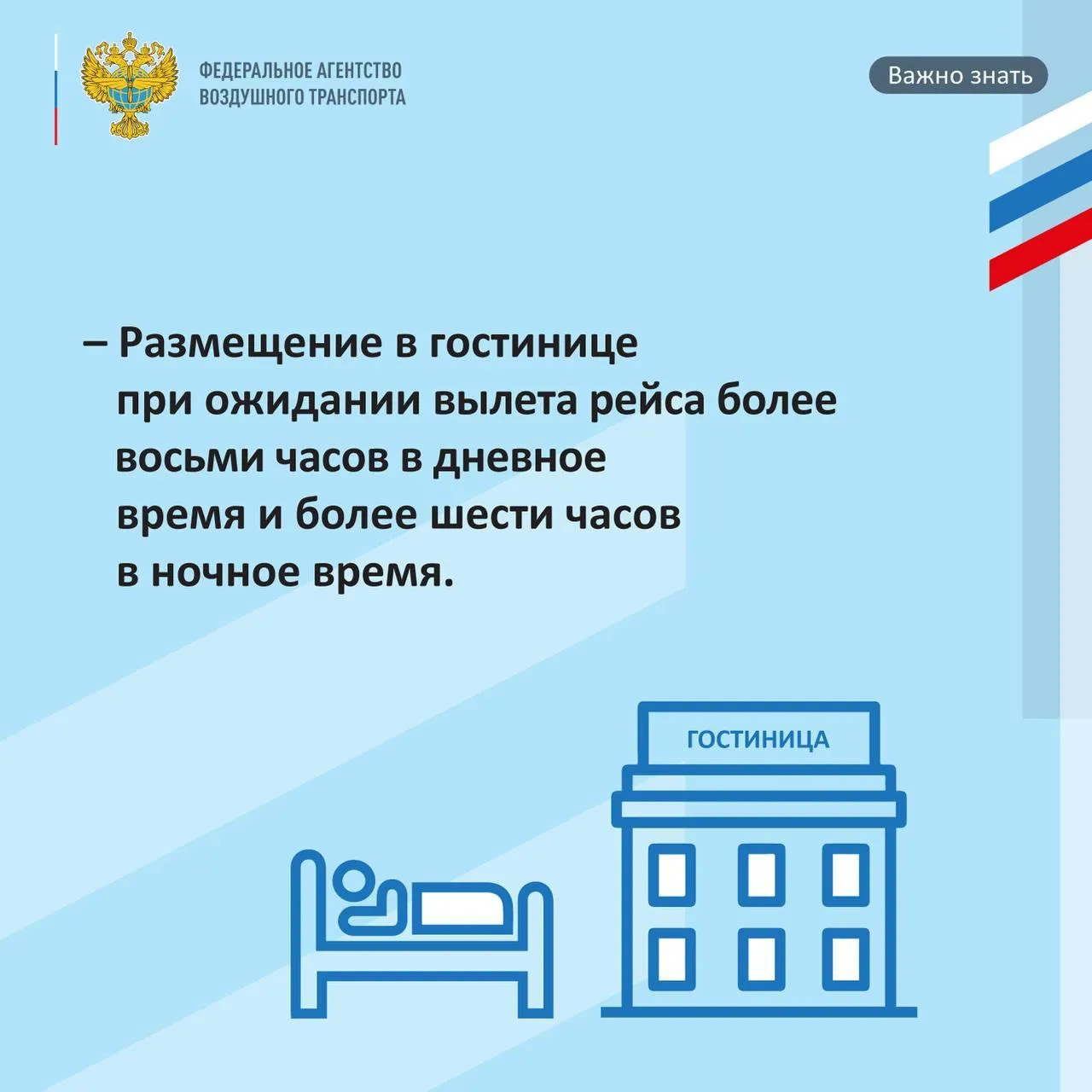 ФЕДЕРАЛЬНОЕ АГЕНТСТВО ВОЗДУШНОГО ТРАНСПОРТА

Важно знать

– Размещение в гостинице при ожидании вылета рейса более восьми часов в дневное время и более шести часов в ночное время.

ГОСТИНИЦА